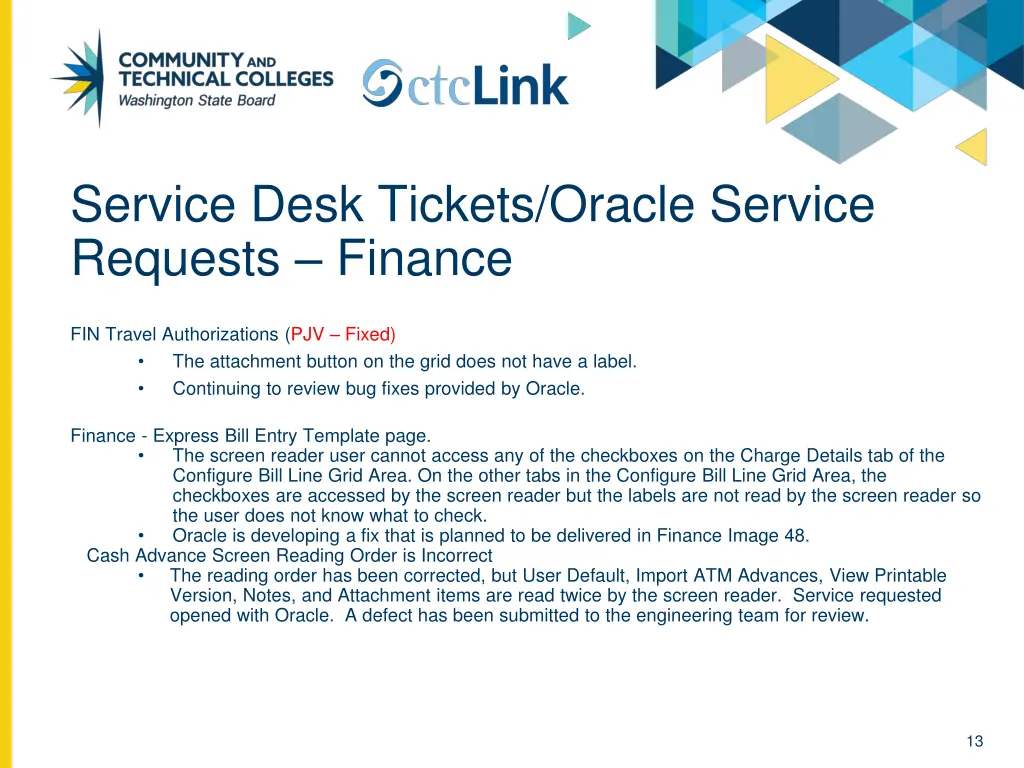 COMMUNITY AND TECHNICAL COLLEGES
Washington State Board

ctcLink

Service Desk Tickets/Oracle Service Requests – Finance

FIN Travel Authorizations (PJV – Fixed)
• The attachment button on the grid does not have a label.
• Continuing to review bug fixes provided by Oracle.

Finance - Express Bill Entry Template page.
• The screen reader user cannot access any of the checkboxes on the Charge Details tab of the Configure Bill Line Grid Area. On the other tabs in the Configure Bill Line Grid Area, the checkboxes are accessed by the screen reader but the labels are not read by the screen reader so the user does not know what to check.
• Oracle is developing a fix that is planned to be delivered in Finance Image 48.
Cash Advance Screen Reading Order is Incorrect
• The reading order has been corrected, but User Default, Import ATM Advances, View Printable Version, Notes, and Attachment items are read twice by the screen reader. Service requested opened with Oracle. A defect has been submitted to the engineering team for review.

13